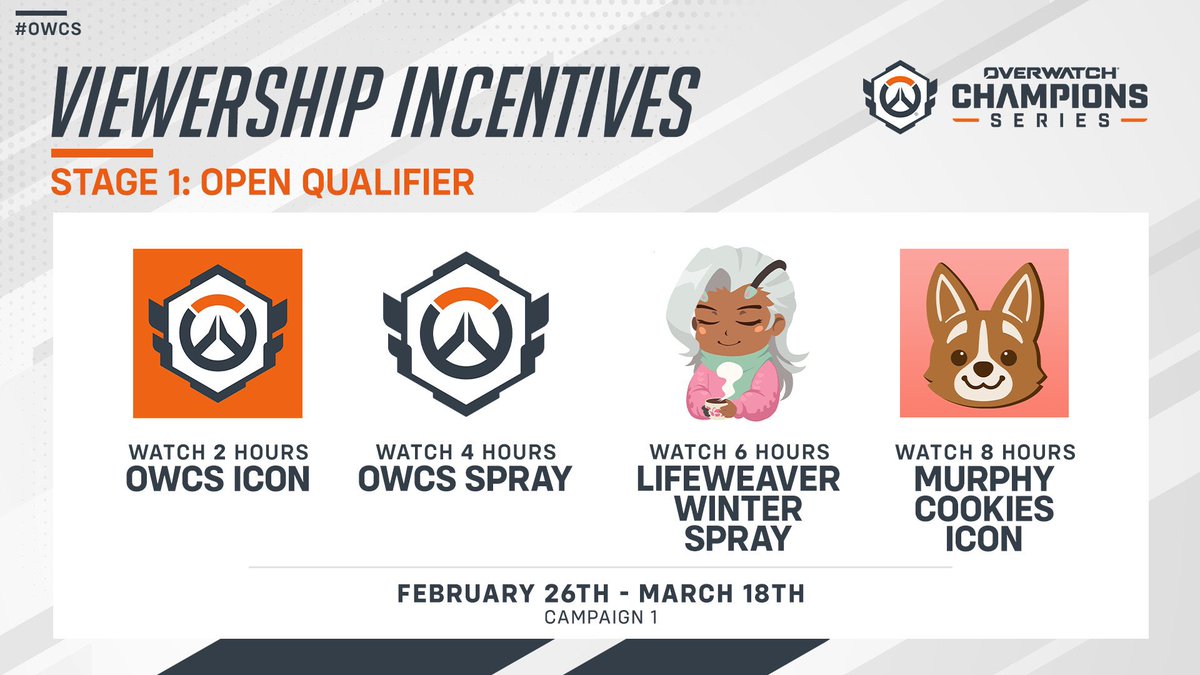 #OWCS

VIEWERSHIP INCENTIVES

OVERWATCH CHAMPIONS SERIES

STAGE 1: OPEN QUALIFIER

WATCH 2 HOURS
OWCS ICON

WATCH 4 HOURS
OWCS SPRAY

WATCH 6 HOURS
LIFEWEAVER WINTER SPRAY

WATCH 8 HOURS
MURPHY COOKIES ICON

FEBRUARY 26TH - MARCH 18TH
CAMPAIGN 1